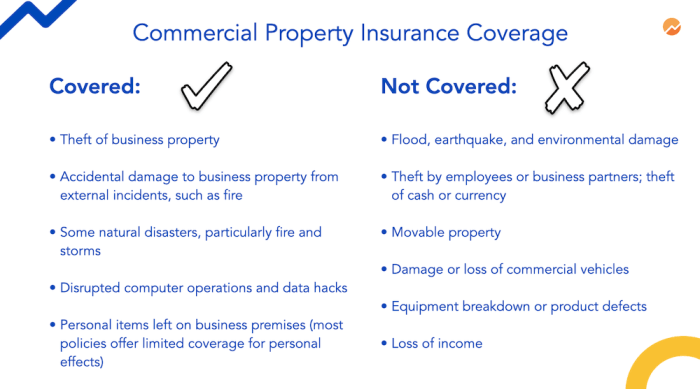 Commercial Property Insurance Coverage

Covered:

• Theft of business property

• Accidental damage to business property from external incidents, such as fire

• Some natural disasters, particularly fire and storms

• Disrupted computer operations and data hacks

• Personal items left on business premises (most policies offer limited coverage for personal effects)

Not Covered:

• Flood, earthquake, and environmental damage

• Theft by employees or business partners; theft of cash or currency

• Movable property

• Damage or loss of commercial vehicles

• Equipment breakdown or product defects

• Loss of income